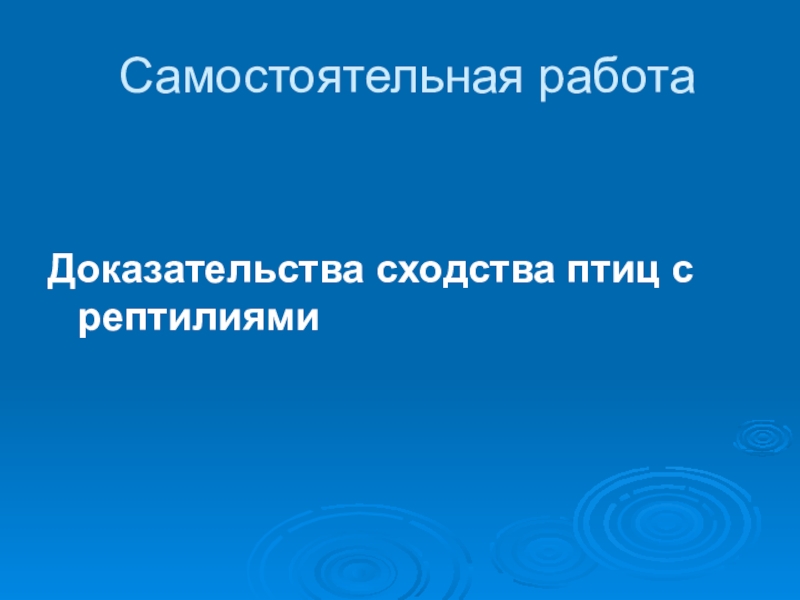 Самостоятельная работа

Доказательства сходства птиц с рептилиями